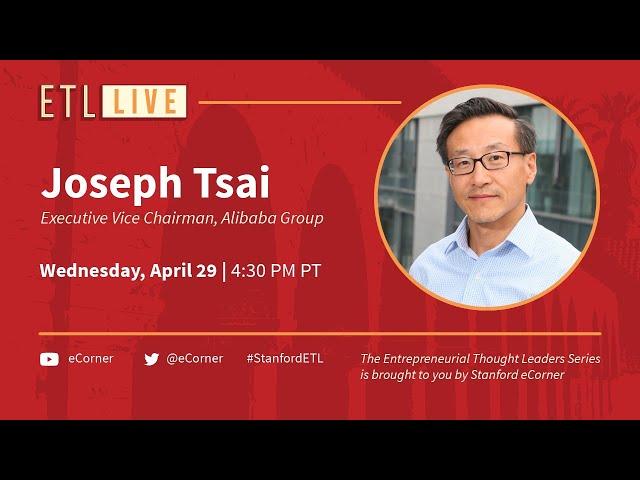 ETL LIVE

Joseph Tsai

Executive Vice Chairman, Alibaba Group

Wednesday, April 29 | 4:30 PM PT

eCorner @eCorner #StanfordETL

The Entrepreneurial Thought Leaders Series is brought to you by Stanford eCorner